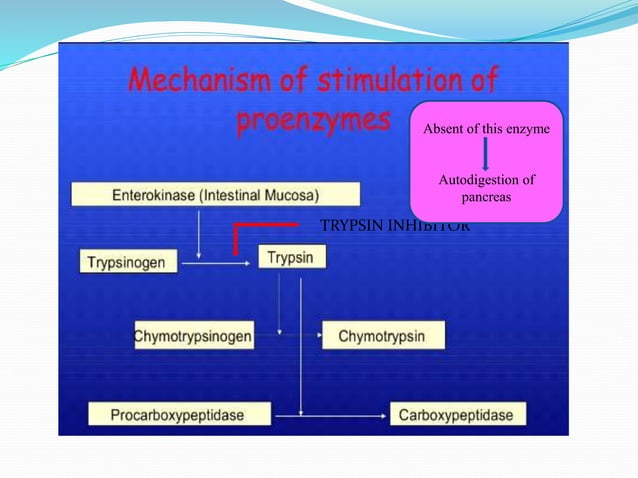 Mechanism of stimulation of proenzymes

Absent of this enzyme

Autodigestion of pancreas

Enterokinase (Intestinal Mucosa)

TRYPSIN INHIBITOR

Trypsinogen

Trypsin

Chymotrypsinogen

Chymotrypsin

Procarboxypeptidase

Carboxypeptidase